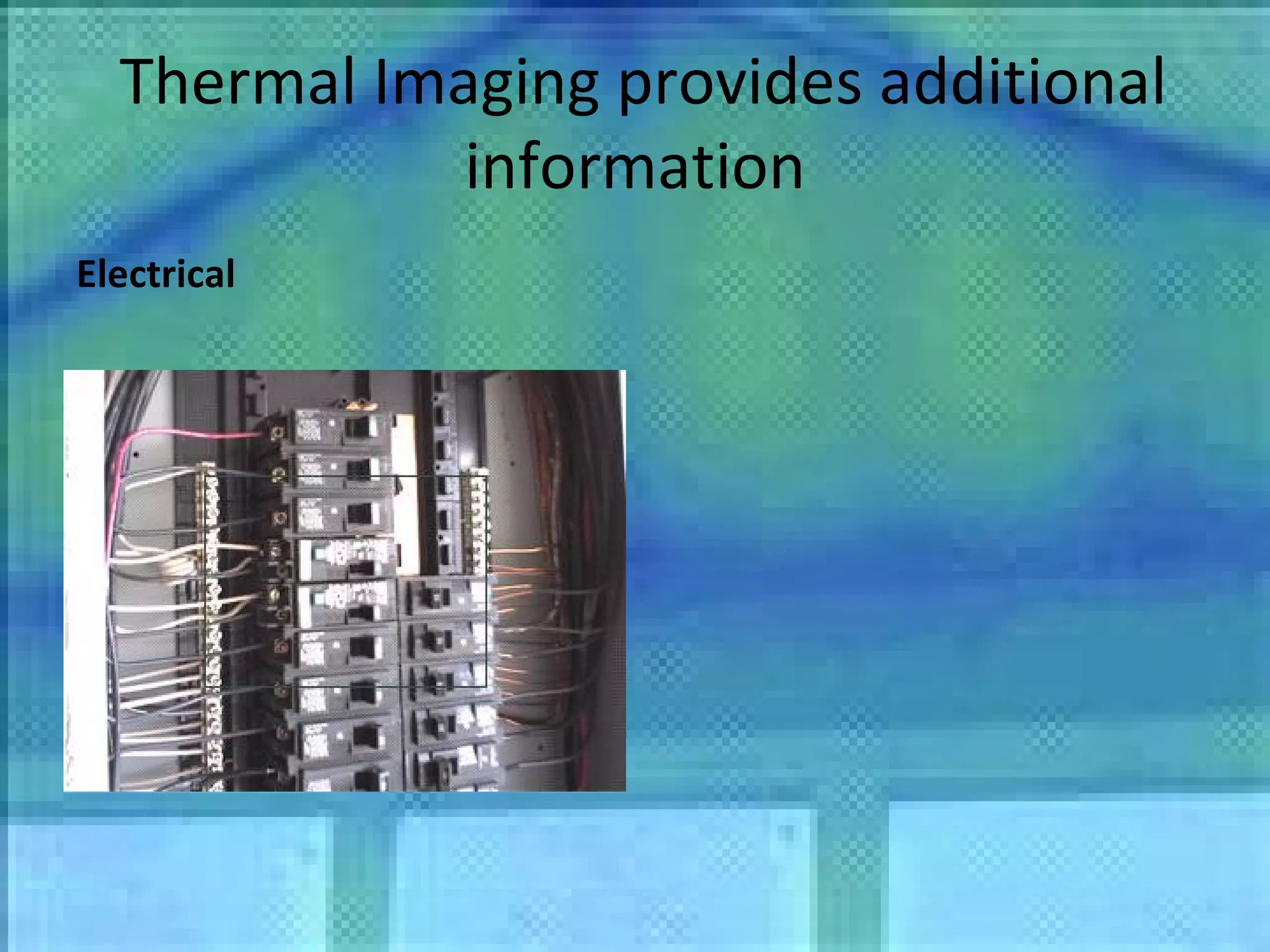 Thermal Imaging provides additional information

Electrical